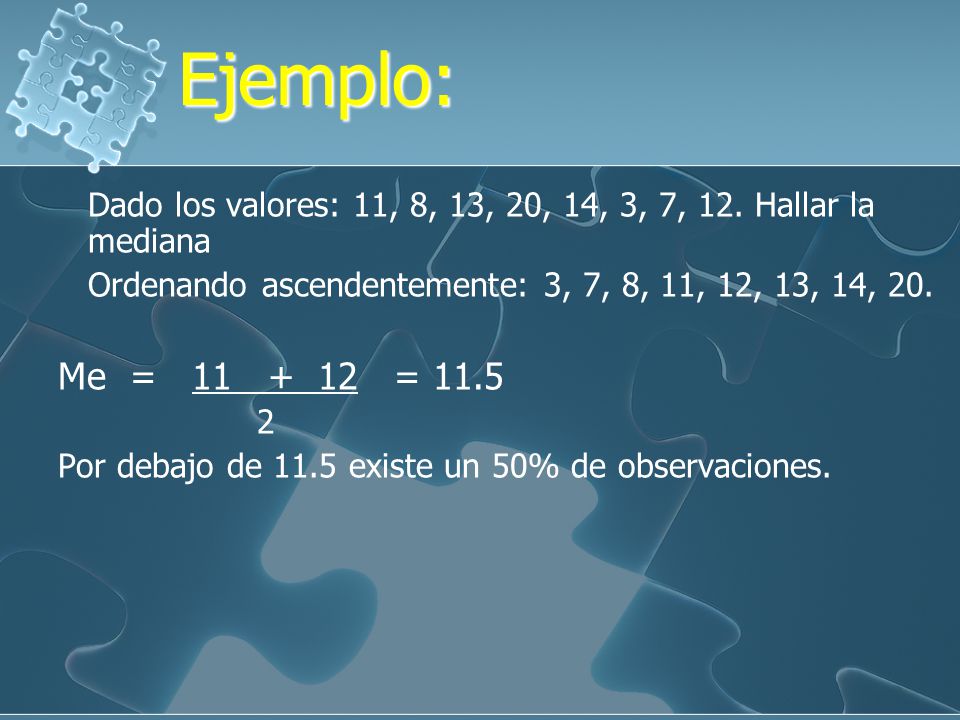 Ejemplo:

Dado los valores: 11, 8, 13, 20, 14, 3, 7, 12. Hallar la mediana

Ordenando ascendentemente: 3, 7, 8, 11, 12, 13, 14, 20.

$Me = \frac{11 + 12}{2} = 11.5$

Por debajo de 11.5 existe un 50% de observaciones.